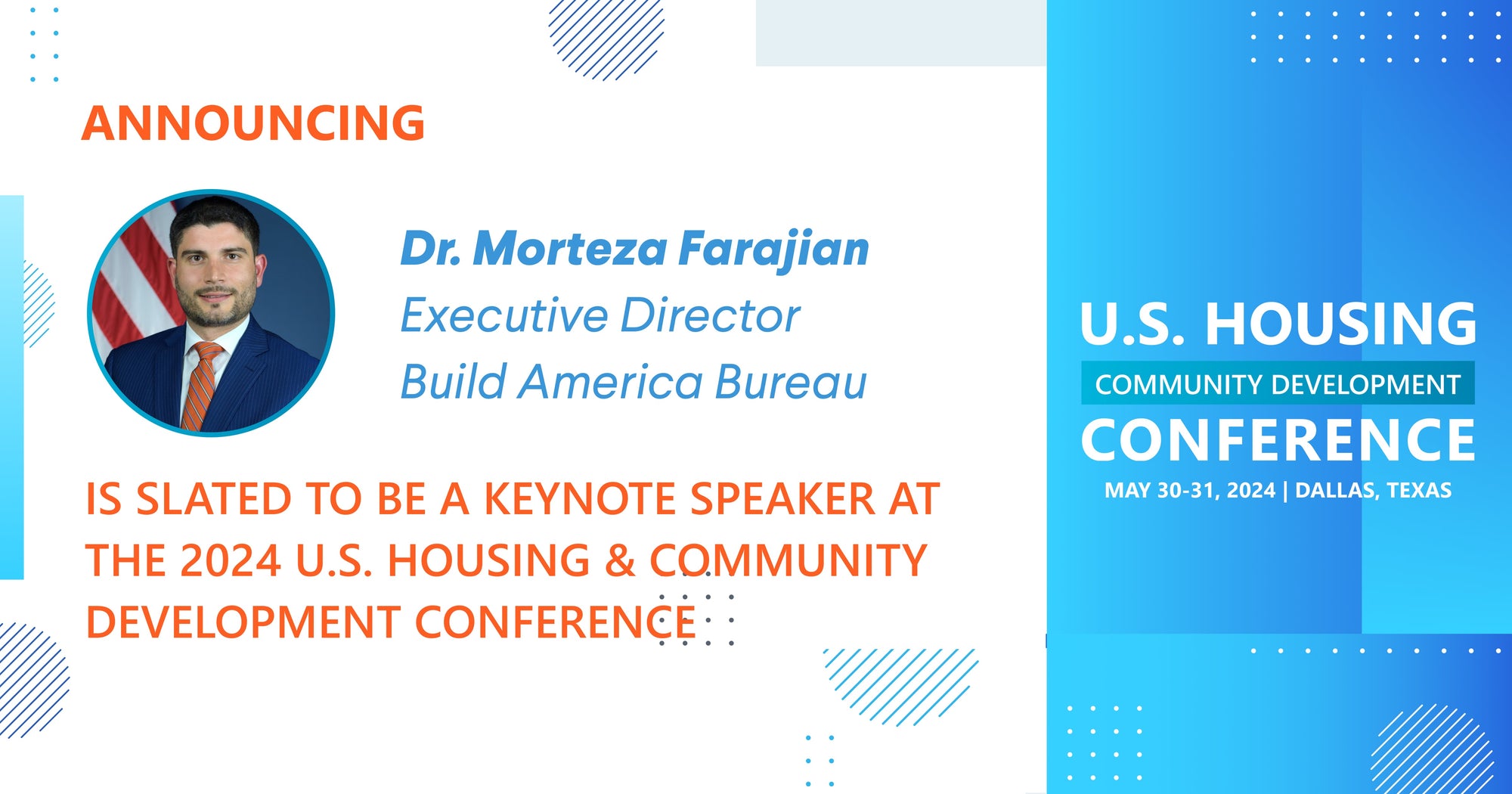 ANNOUNCING

Dr. Morteza Farajian
Executive Director
Build America Bureau

IS SLATED TO BE A KEYNOTE SPEAKER AT THE 2024 U.S. HOUSING & COMMUNITY DEVELOPMENT CONFERENCE

U.S. HOUSING
COMMUNITY DEVELOPMENT
CONFERENCE
MAY 30-31, 2024 | DALLAS, TEXAS